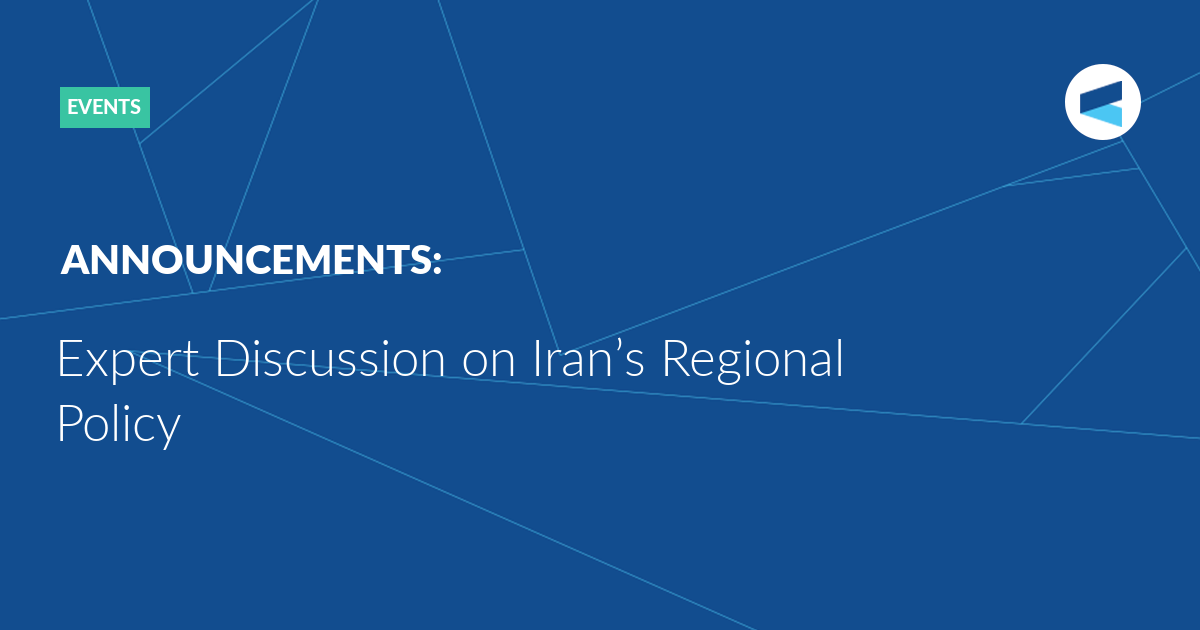 EVENTS

ANNOUNCEMENTS:

Expert Discussion on Iran’s Regional Policy